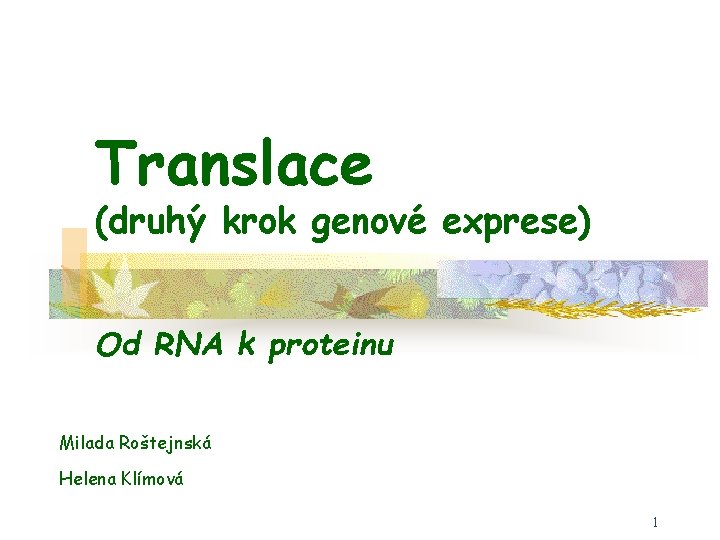 Translace
(druhý krok genové exprese)

Od RNA k proteinu

Milada Roštejnská

Helena Klímová

1